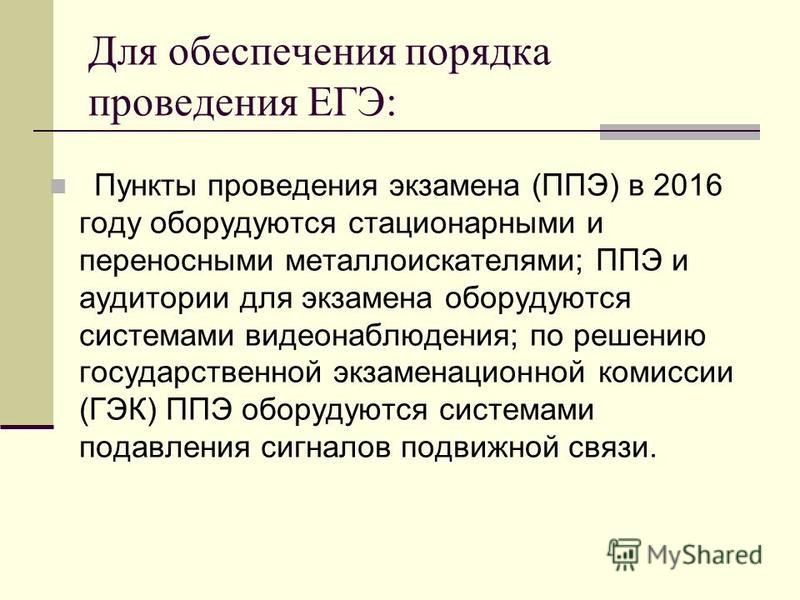 Для обеспечения порядка проведения ЕГЭ:

Пункты проведения экзамена (ППЭ) в 2016 году оборудуются стационарными и переносными металлоискателями; ППЭ и аудитории для экзамена оборудуются системами видеонаблюдения; по решению государственной экзаменационной комиссии (ГЭК) ППЭ оборудуются системами подавления сигналов подвижной связи.

MyShared